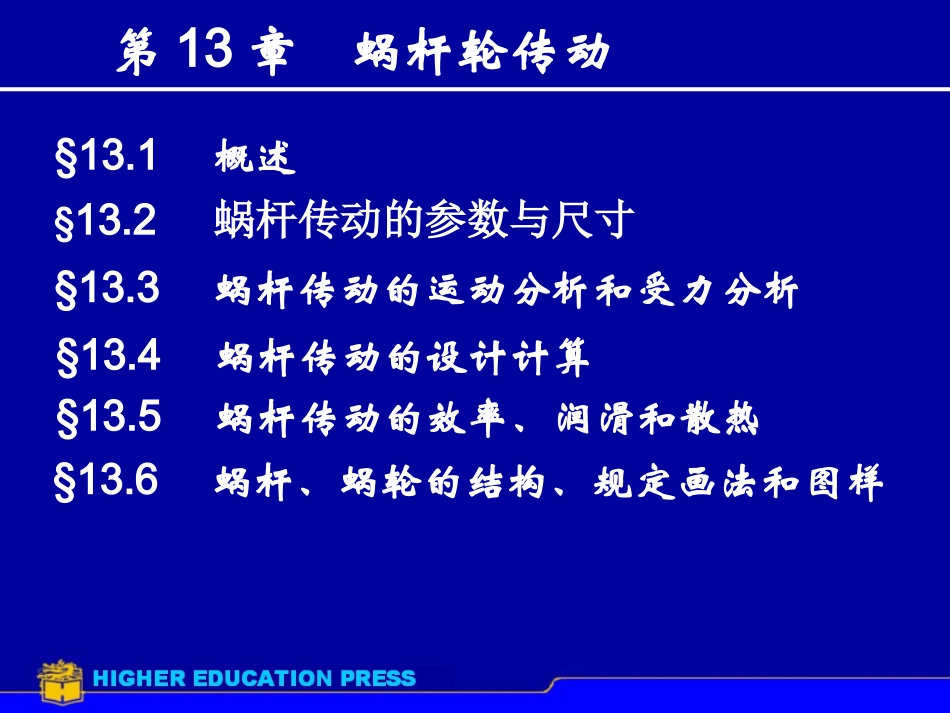 第 13 章　蜗杆轮传动

§13.1　概述

§13.2　蜗杆传动的参数与尺寸

§13.3　蜗杆传动的运动分析和受力分析

§13.4　蜗杆传动的设计计算

§13.5　蜗杆传动的效率、润滑和散热

§13.6　蜗杆、蜗轮的结构、规定画法和图样

HIGHER EDUCATION PRESS